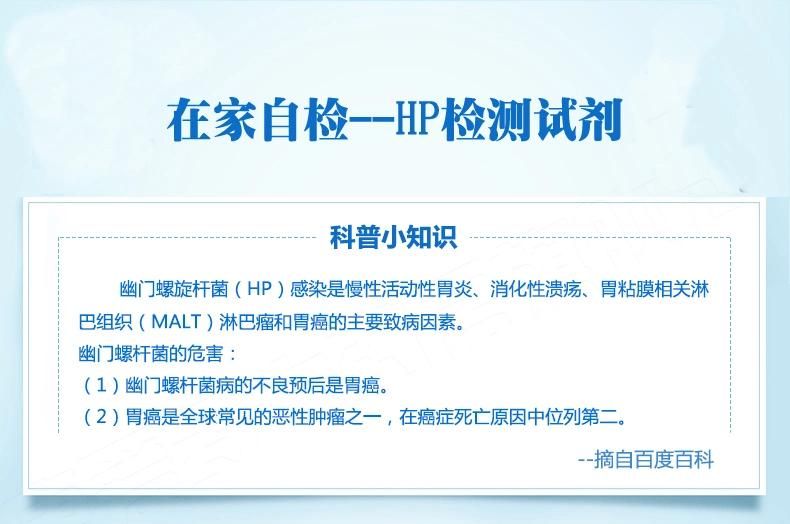 在家自检--HP检测试剂

科普小知识

幽门螺旋杆菌（HP）感染是慢性活动性胃炎、消化性溃疡、胃粘膜相关淋巴组织（MALT）淋巴瘤和胃癌的主要致病因素。

幽门螺杆菌的危害：

（1）幽门螺杆菌病的不良预后是胃癌。

（2）胃癌是全球常见的恶性肿瘤之一，在癌症死亡原因中位列第二。

--摘自百度百科